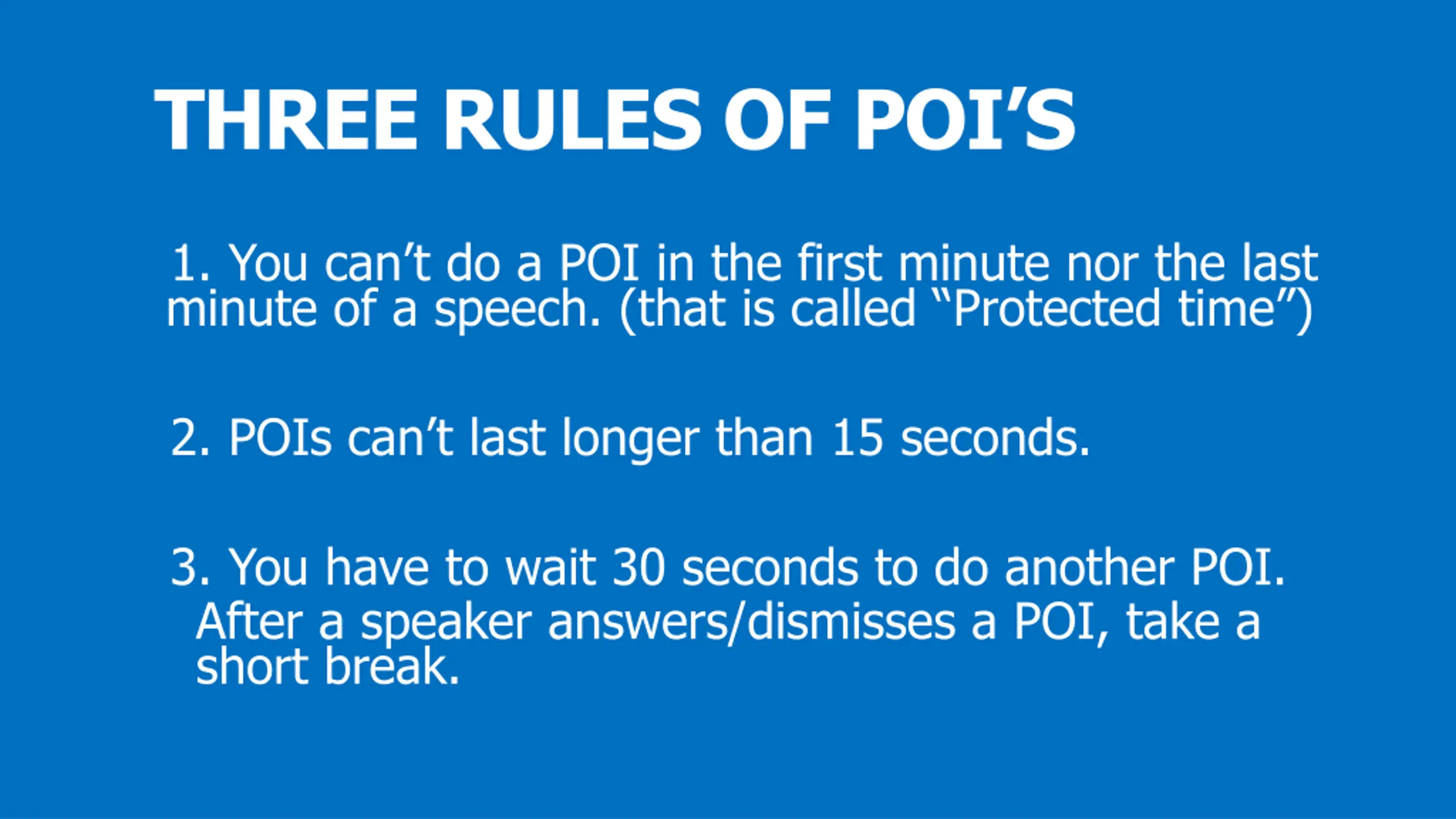 THREE RULES OF POI’S

1. You can’t do a POI in the first minute nor the last minute of a speech. (that is called “Protected time”)

2. POIs can’t last longer than 15 seconds.

3. You have to wait 30 seconds to do another POI. After a speaker answers/dismisses a POI, take a short break.